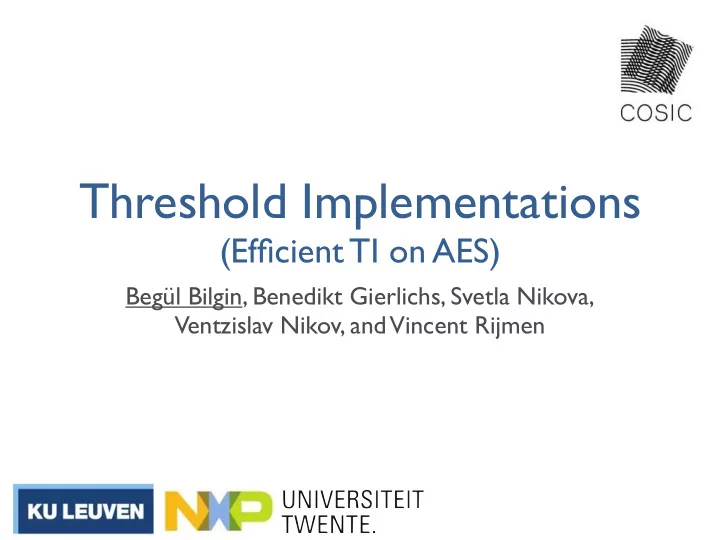 COSIC

Threshold Implementations
(Efficient TI on AES)

Begül Bilgin, Benedikt Gierlichs, Svetla Nikova, Ventzislav Nikov, and Vincent Rijmen

KU LEUVEN NXP UNIVERSITEIT TWENTE.